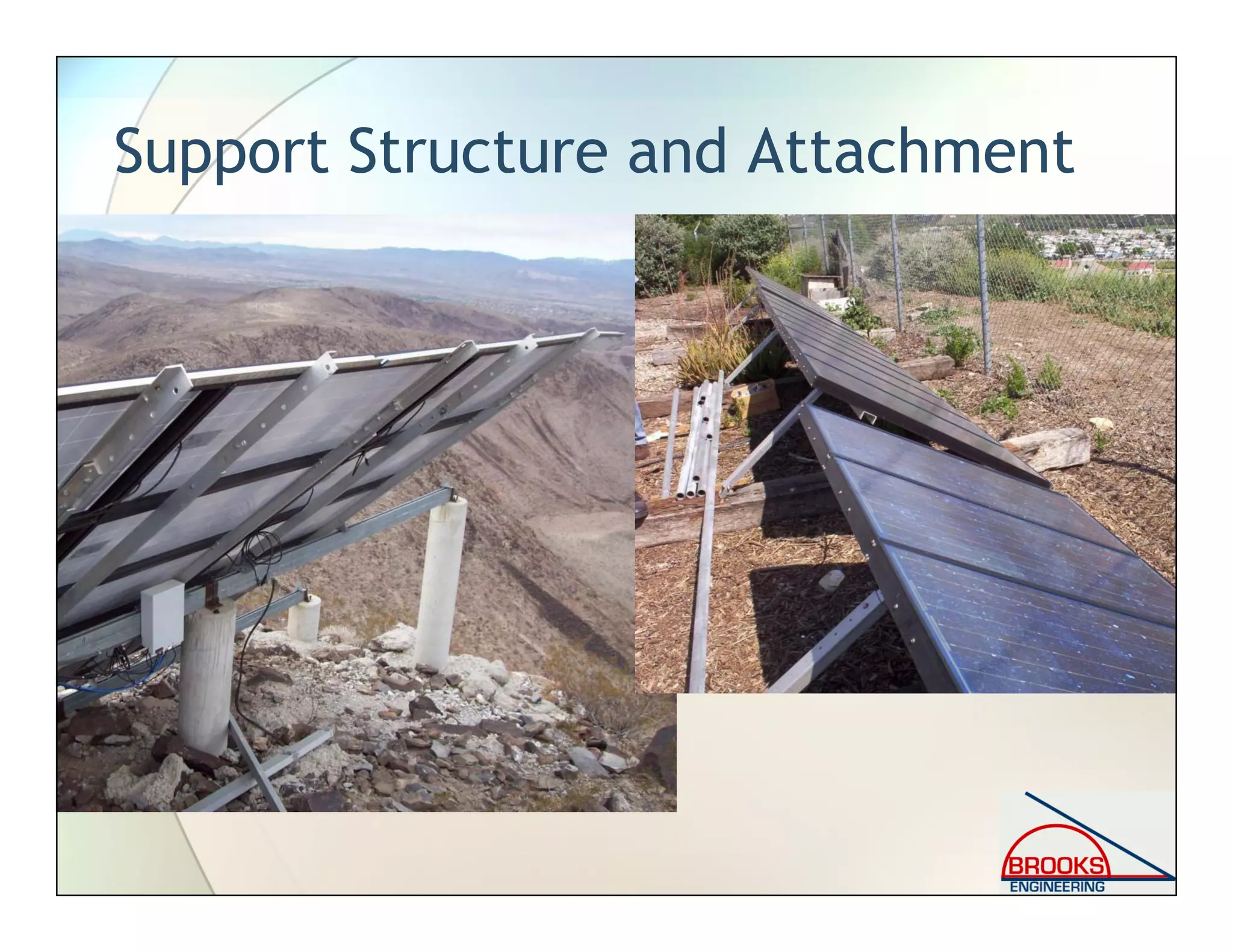 Support Structure and Attachment

BROOKS
ENGINEERING